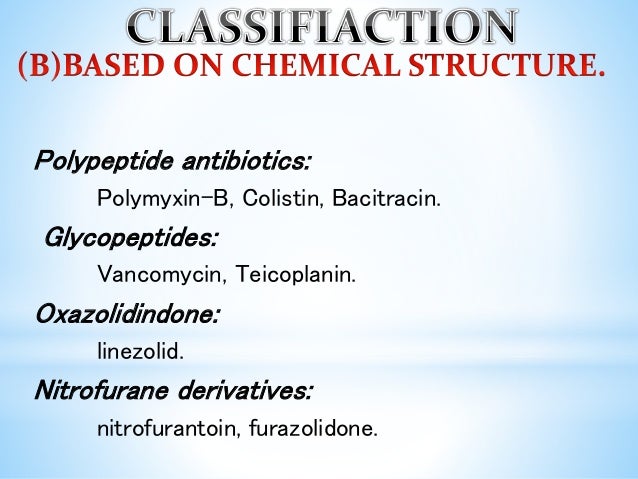 CLASSIFIACTION
(B)BASED ON CHEMICAL STRUCTURE.

Polypeptide antibiotics:
Polymyxin-B, Colistin, Bacitracin.

Glycopeptides:
Vancomycin, Teicoplanin.

Oxazolidindone:
linezolid.

Nitrofurane derivatives:
nitrofurantoin, furazolidone.